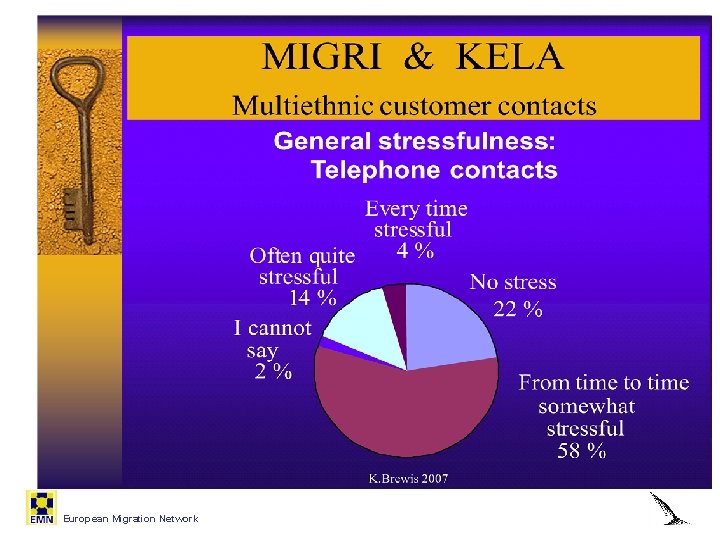 MIGRI & KELA

Multiethnic customer contacts

General stressfulness: Telephone contacts

Every time stressful 4 %

Often quite stressful 14 %

No stress 22 %

I cannot say 2 %

From time to time somewhat stressful 58 %

K.Brewis 2007

EMN European Migration Network